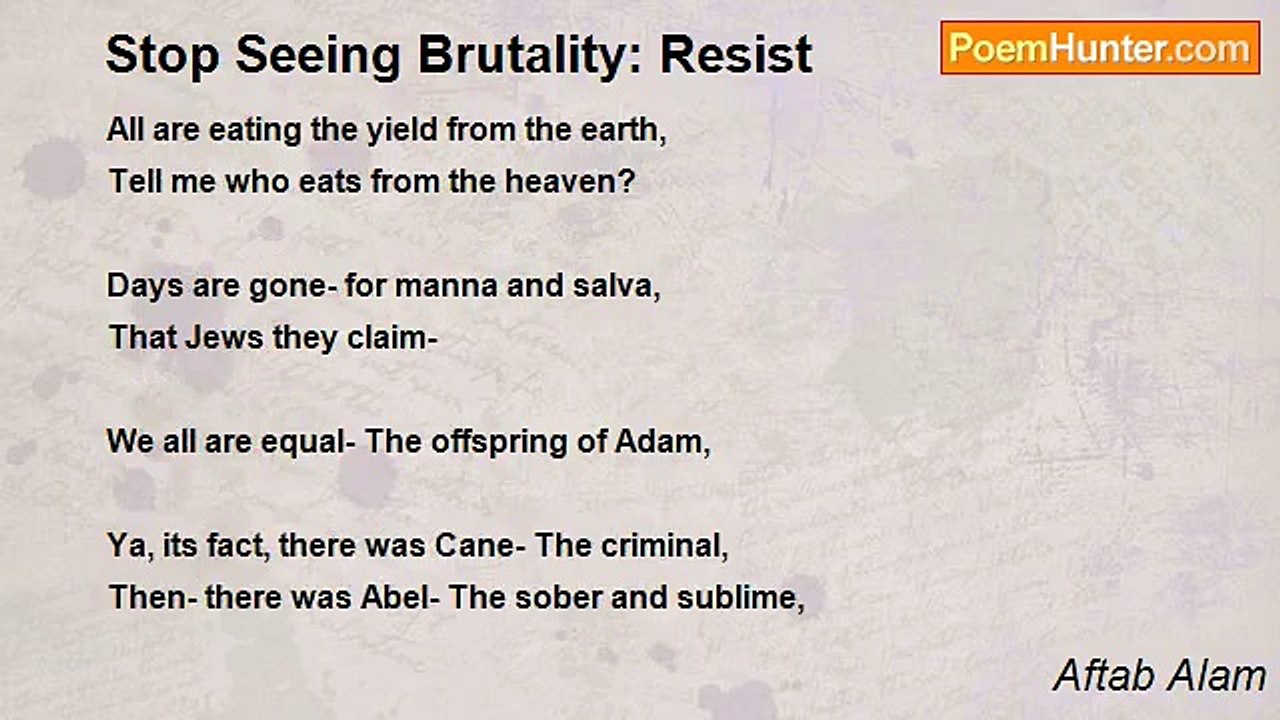 Stop Seeing Brutality: Resist

PoemHunter.com

All are eating the yield from the earth,
Tell me who eats from the heaven?

Days are gone- for manna and salva,
That Jews they claim-

We all are equal- The offspring of Adam,

Ya, its fact, there was Cane- The criminal,
Then- there was Abel- The sober and sublime,

Aftab Alam